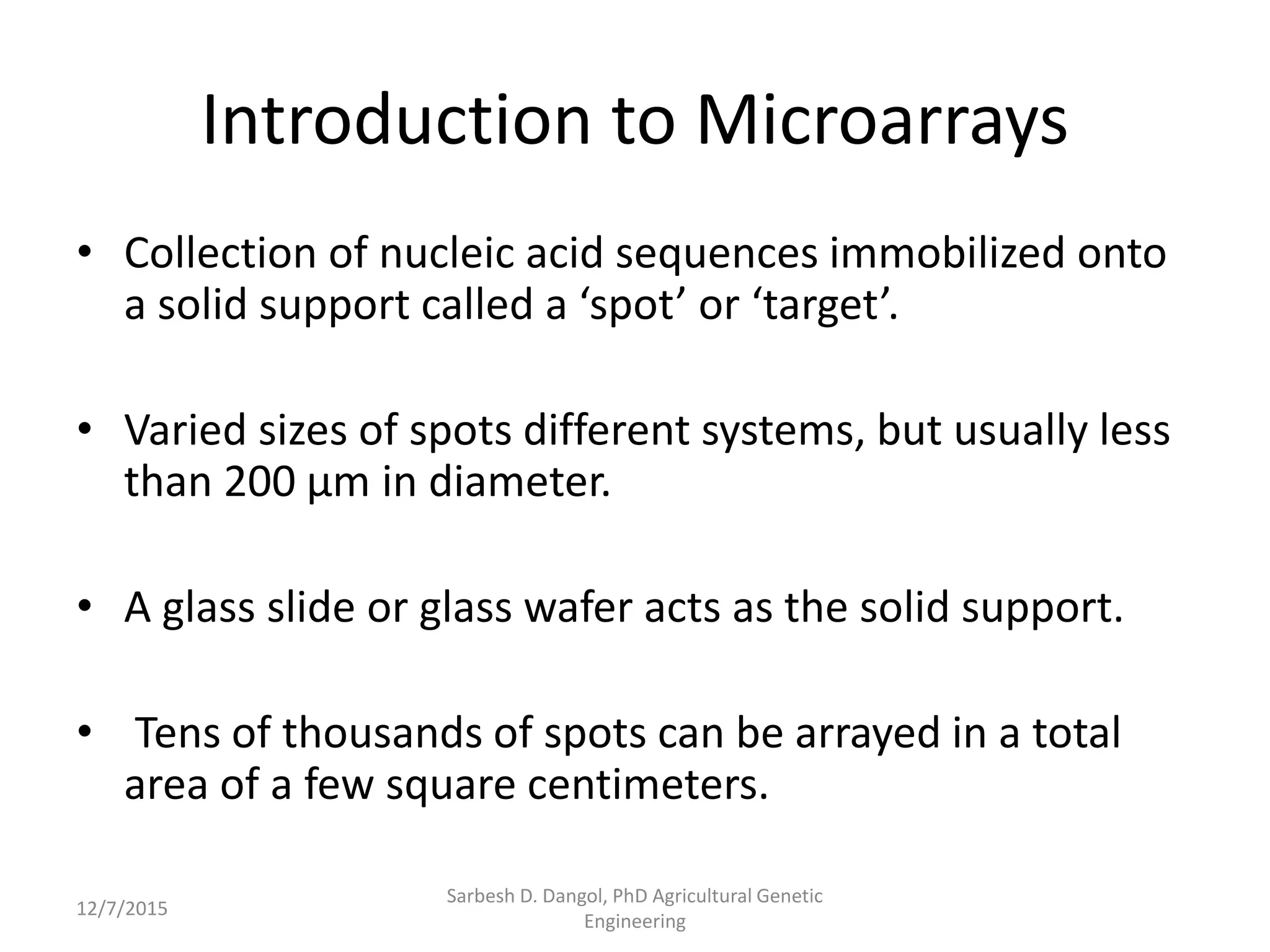 Introduction to Microarrays

• Collection of nucleic acid sequences immobilized onto a solid support called a ‘spot’ or ‘target’.

• Varied sizes of spots different systems, but usually less than 200 μm in diameter.

• A glass slide or glass wafer acts as the solid support.

• Tens of thousands of spots can be arrayed in a total area of a few square centimeters.

12/7/2015

Sarbesh D. Dangol, PhD Agricultural Genetic Engineering